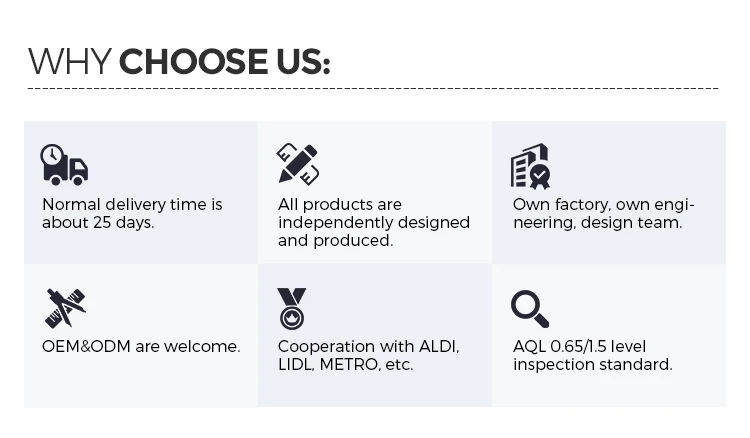 WHY CHOOSE US:

Normal delivery time is about 25 days.

All products are independently designed and produced.

Own factory, own engineering, design team.

OEM&ODM are welcome.

Cooperation with ALDI, LIDL, METRO, etc.

AQL 0.65/1.5 level inspection standard.